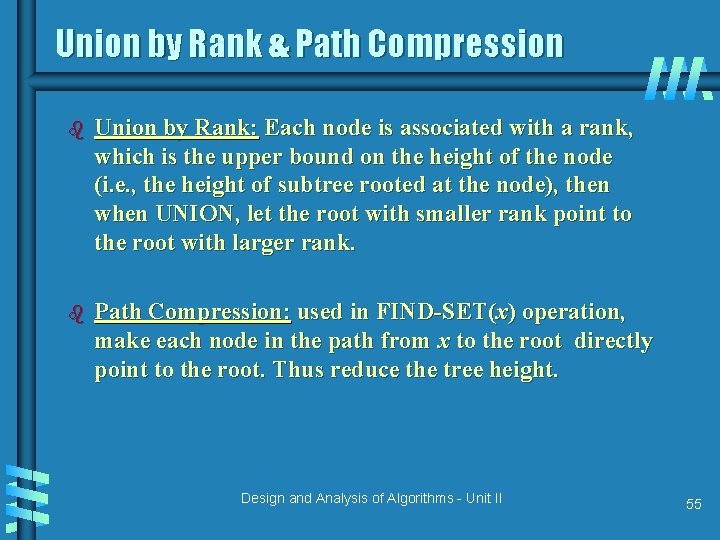 Union by Rank & Path Compression

Union by Rank: Each node is associated with a rank, which is the upper bound on the height of the node (i.e., the height of subtree rooted at the node), then when UNION, let the root with smaller rank point to the root with larger rank.

Path Compression: used in FIND-SET($x$) operation, make each node in the path from $x$ to the root directly point to the root. Thus reduce the tree height.

Design and Analysis of Algorithms - Unit II

55